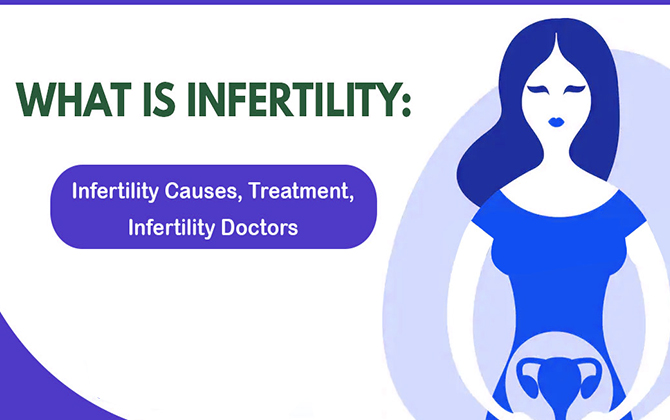 WHAT IS INFERTILITY:

Infertility Causes, Treatment, Infertility Doctors